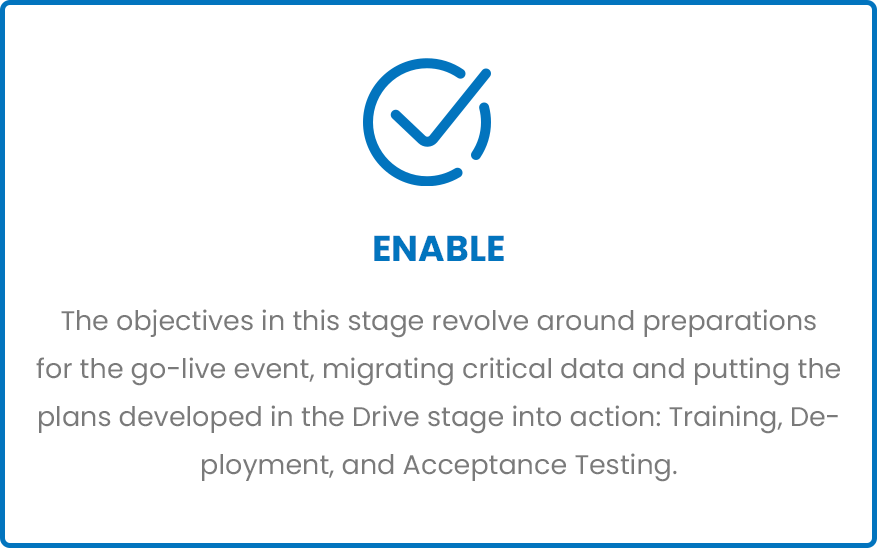 ENABLE

The objectives in this stage revolve around preparations for the go-live event, migrating critical data and putting the plans developed in the Drive stage into action: Training, Deployment, and Acceptance Testing.